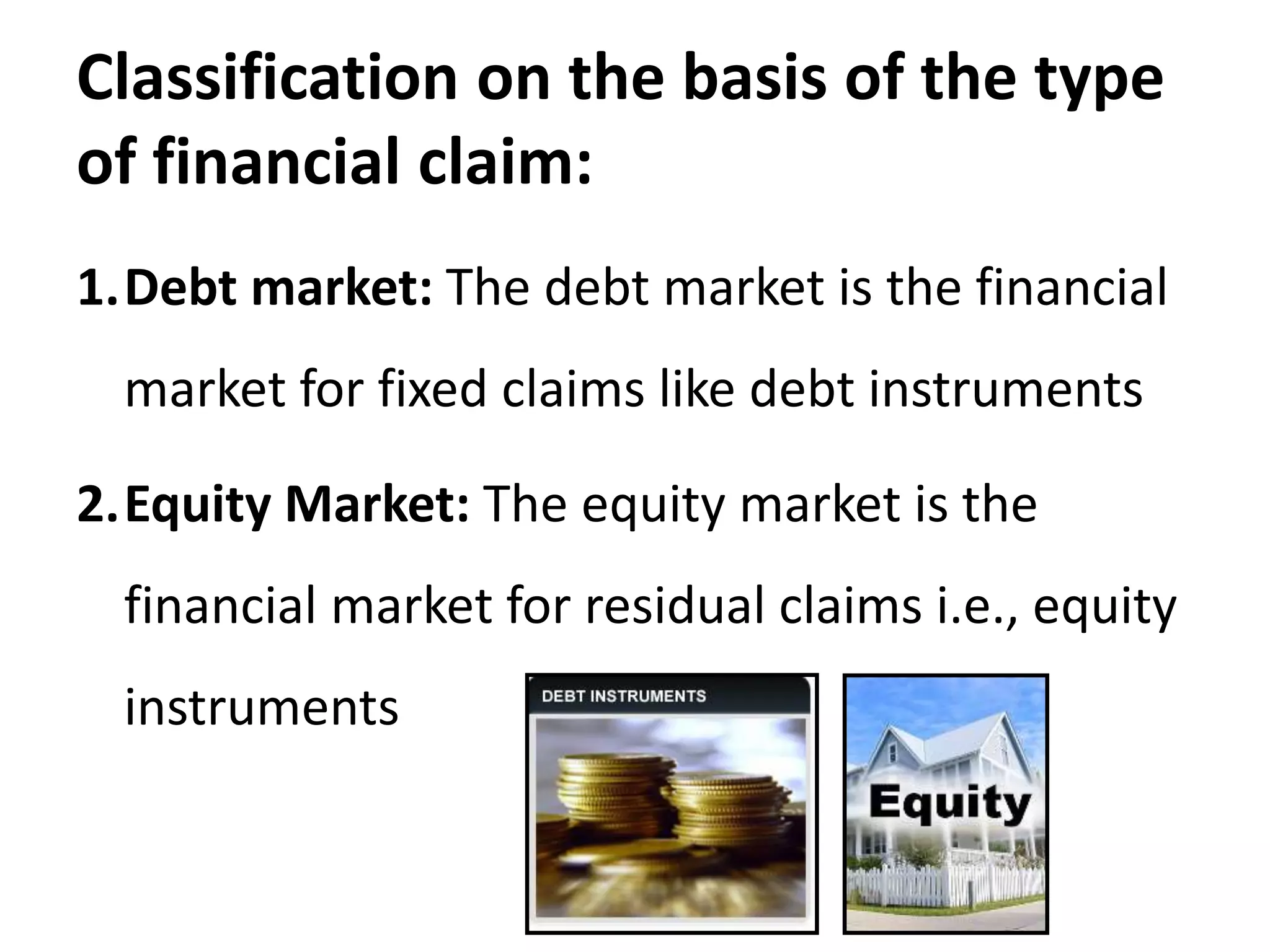 Classification on the basis of the type of financial claim:

1. Debt market: The debt market is the financial market for fixed claims like debt instruments

2. Equity Market: The equity market is the financial market for residual claims i.e., equity instruments

DEBT INSTRUMENTS

Equity